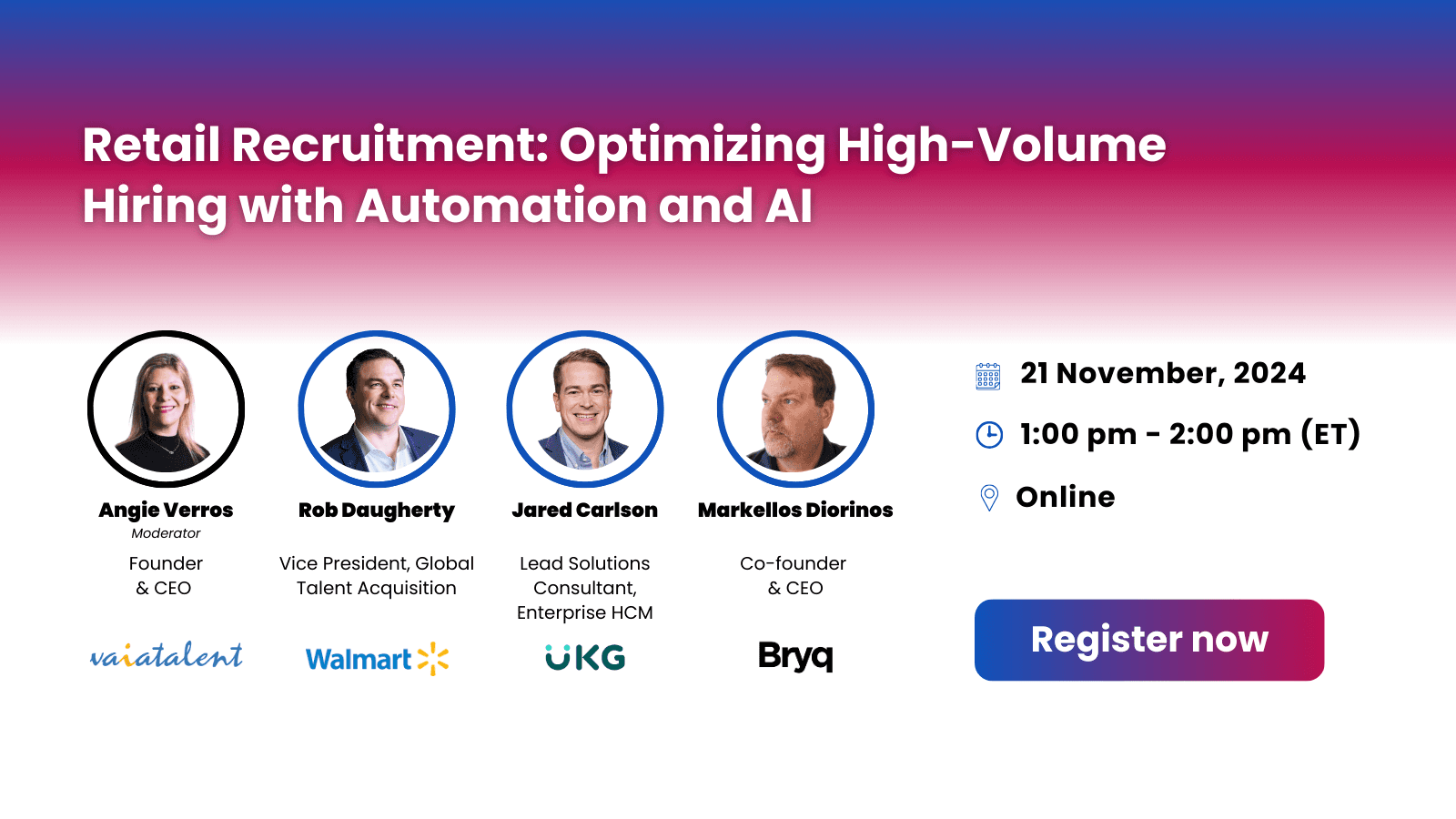 Retail Recruitment: Optimizing High-Volume Hiring with Automation and AI

Angie Verros
Moderator
Founder & CEO
vaiatalent

Rob Daugherty
Vice President, Global Talent Acquisition
Walmart

Jared Carlson
Lead Solutions Consultant, Enterprise HCM
UKG

Markellos Diorinos
Co-founder & CEO
Bryq

21 November, 2024
1:00 pm - 2:00 pm (ET)
Online

Register now